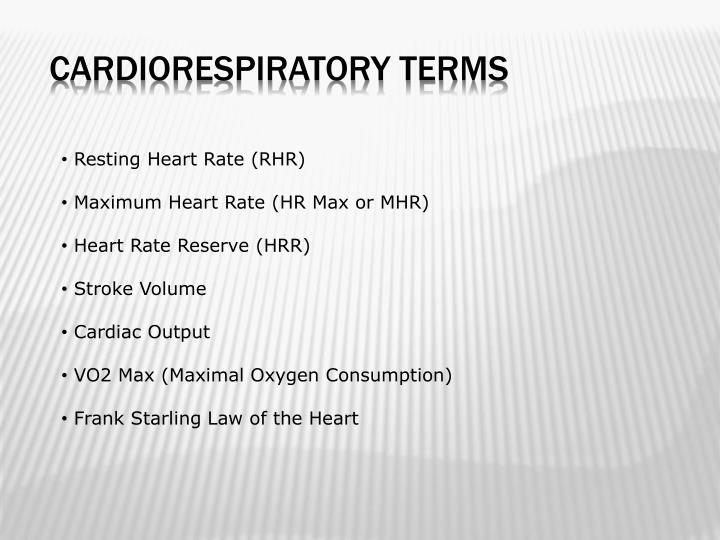 CARDIORESPIRATORY TERMS

• Resting Heart Rate (RHR)

• Maximum Heart Rate (HR Max or MHR)

• Heart Rate Reserve (HRR)

• Stroke Volume

• Cardiac Output

• VO2 Max (Maximal Oxygen Consumption)

• Frank Starling Law of the Heart